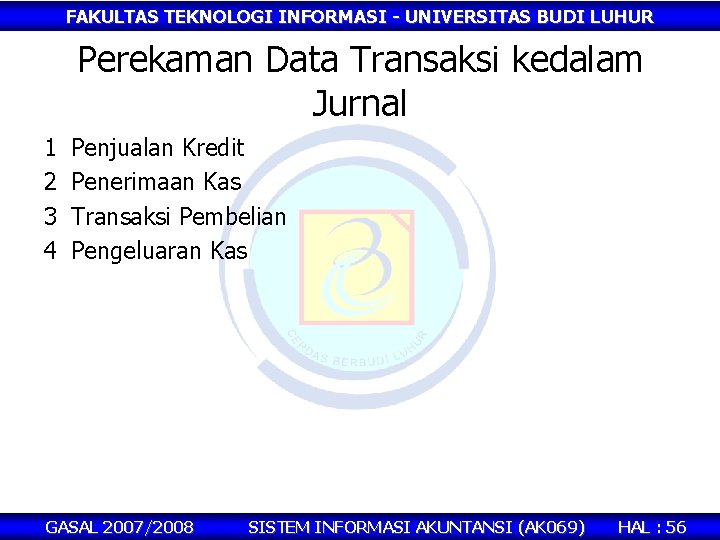 FAKULTAS TEKNOLOGI INFORMASI - UNIVERSITAS BUDI LUHUR

Perekaman Data Transaksi kedalam Jurnal

1 Penjualan Kredit
2 Penerimaan Kas
3 Transaksi Pembelian
4 Pengeluaran Kas

GASAL 2007/2008 SISTEM INFORMASI AKUNTANSI (AK069) HAL : 56

CERDAS BERBUDI LUHUR